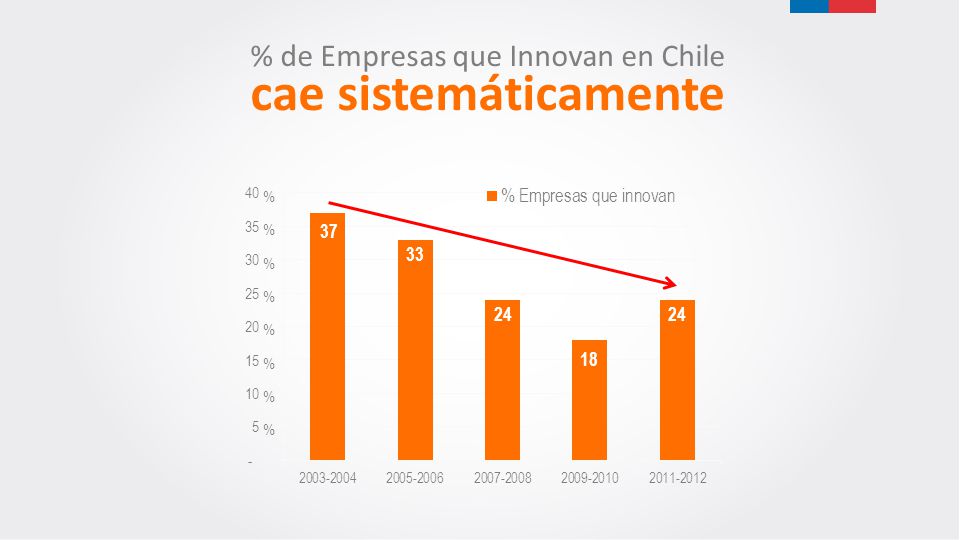 % de Empresas que Innovan en Chile
cae sistemáticamente

% Empresas que innovan

40 %
35 %
30 %
25 %
20 %
15 %
10 %
5 %
-

37
33
24
18
24

2003-2004
2005-2006
2007-2008
2009-2010
2011-2012